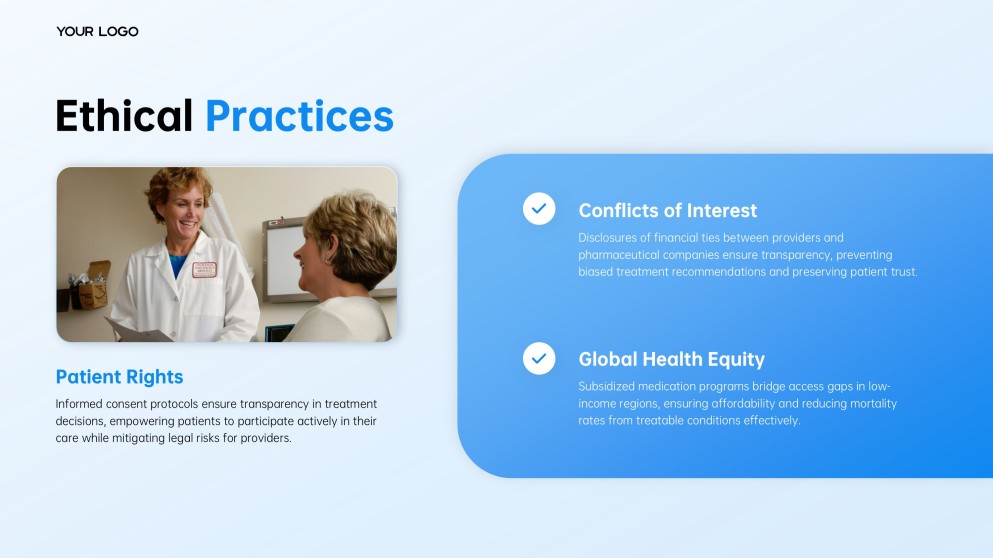 YOUR LOGO

Ethical Practices

Patient Rights

Informed consent protocols ensure transparency in treatment decisions, empowering patients to participate actively in their care while mitigating legal risks for providers.

Conflicts of Interest

Disclosures of financial ties between providers and pharmaceutical companies ensure transparency, preventing biased treatment recommendations and preserving patient trust.

Global Health Equity

Subsidized medication programs bridge access gaps in low-income regions, ensuring affordability and reducing mortality rates from treatable conditions effectively.